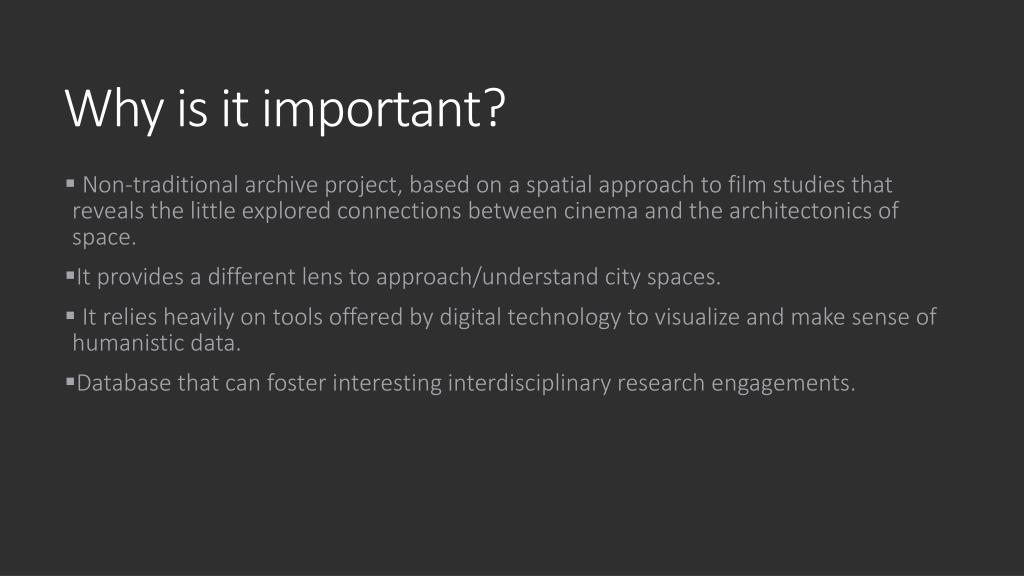 Why is it important?

▪ Non-traditional archive project, based on a spatial approach to film studies that reveals the little explored connections between cinema and the architectonics of space.

▪It provides a different lens to approach/understand city spaces.

▪ It relies heavily on tools offered by digital technology to visualize and make sense of humanistic data.

▪Database that can foster interesting interdisciplinary research engagements.